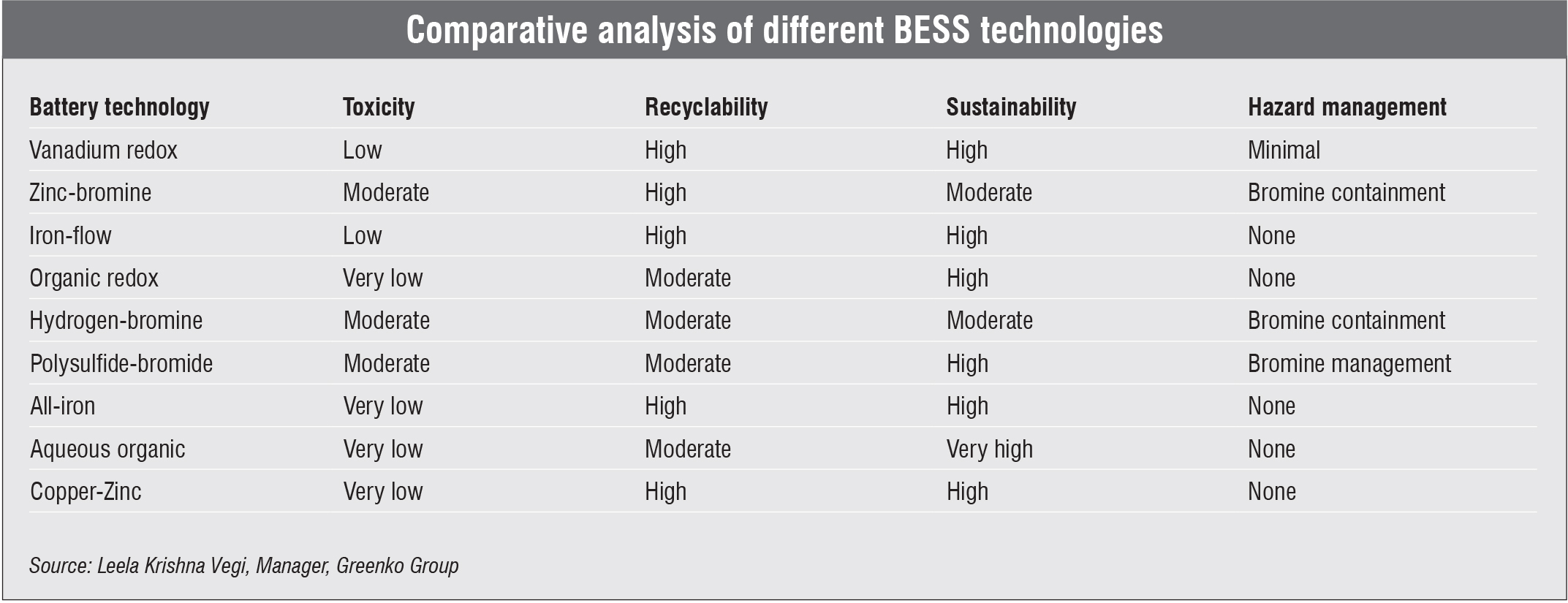 Comparative analysis of different BESS technologies

| Battery technology | Toxicity | Recyclability | Sustainability | Hazard management |
|---|---|---|---|---|
| Vanadium redox | Low | High | High | Minimal |
| Zinc-bromine | Moderate | High | Moderate | Bromine containment |
| Iron-flow | Low | High | High | None |
| Organic redox | Very low | Moderate | High | None |
| Hydrogen-bromine | Moderate | Moderate | Moderate | Bromine containment |
| Polysulfide-bromide | Moderate | Moderate | High | Bromine management |
| All-iron | Very low | High | High | None |
| Aqueous organic | Very low | Moderate | Very high | None |
| Copper-Zinc | Very low | High | High | None |

Source: Leela Krishna Vegi, Manager, Greenko Group